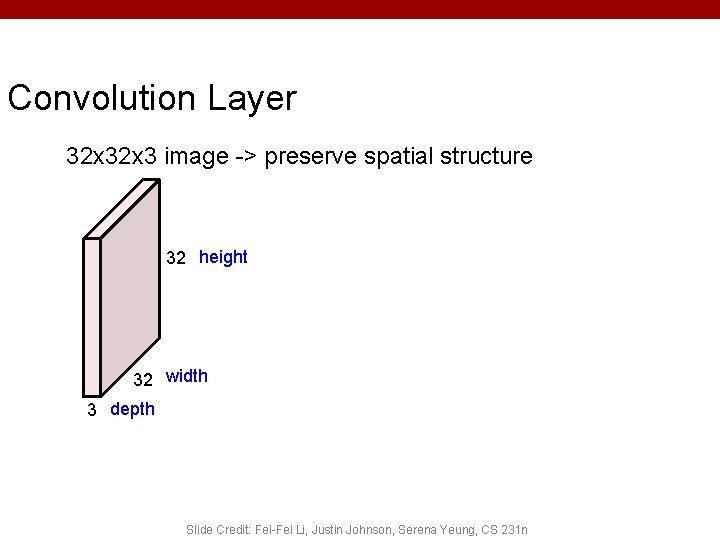 Convolution Layer

32x32x3 image -> preserve spatial structure

32 height

32 width

3 depth

Slide Credit: Fei-Fei Li, Justin Johnson, Serena Yeung, CS 231n